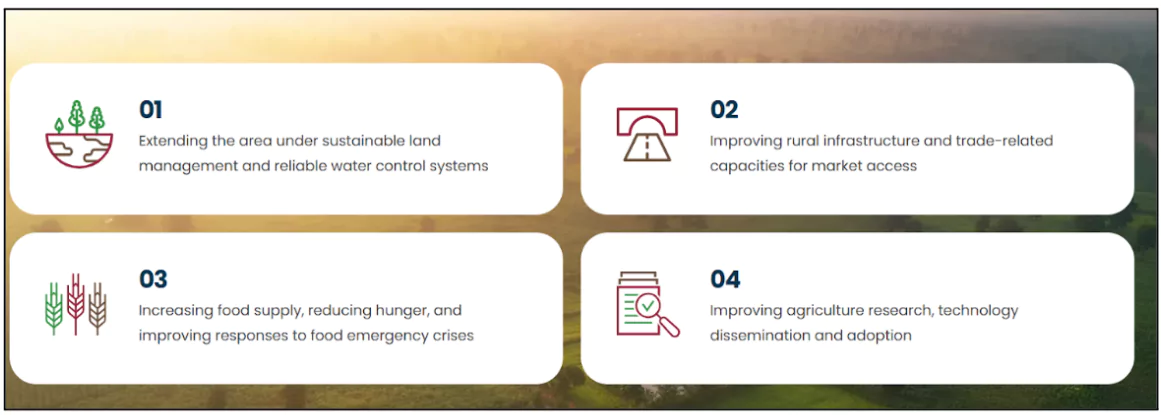 01
Extending the area under sustainable land management and reliable water control systems

02
Improving rural infrastructure and trade-related capacities for market access

03
Increasing food supply, reducing hunger, and improving responses to food emergency crises

04
Improving agriculture research, technology dissemination and adoption